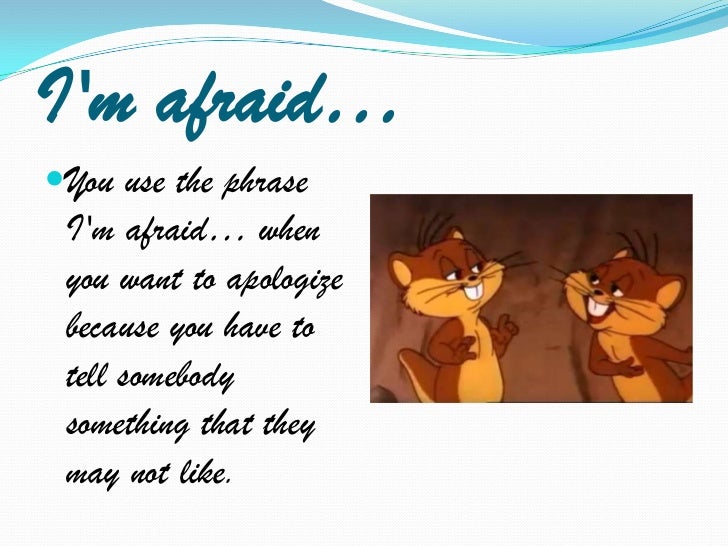 I'm afraid…

You use the phrase I'm afraid… when you want to apologize because you have to tell somebody something that they may not like.